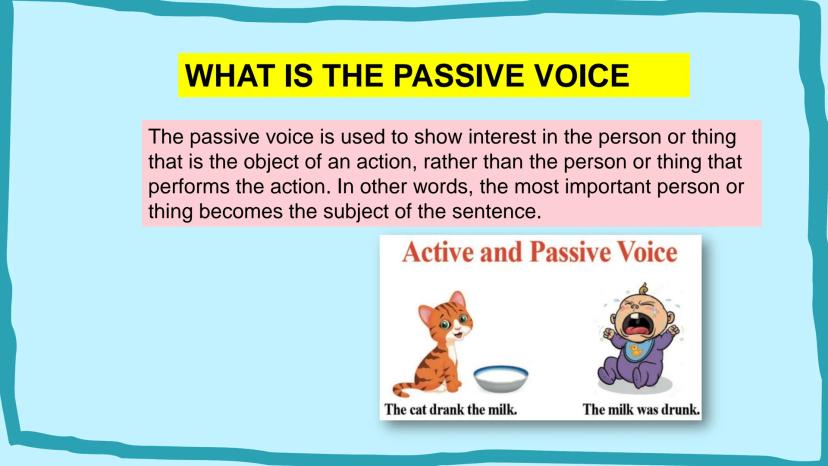 WHAT IS THE PASSIVE VOICE

The passive voice is used to show interest in the person or thing that is the object of an action, rather than the person or thing that performs the action. In other words, the most important person or thing becomes the subject of the sentence.

Active and Passive Voice

The cat drank the milk.

The milk was drunk.